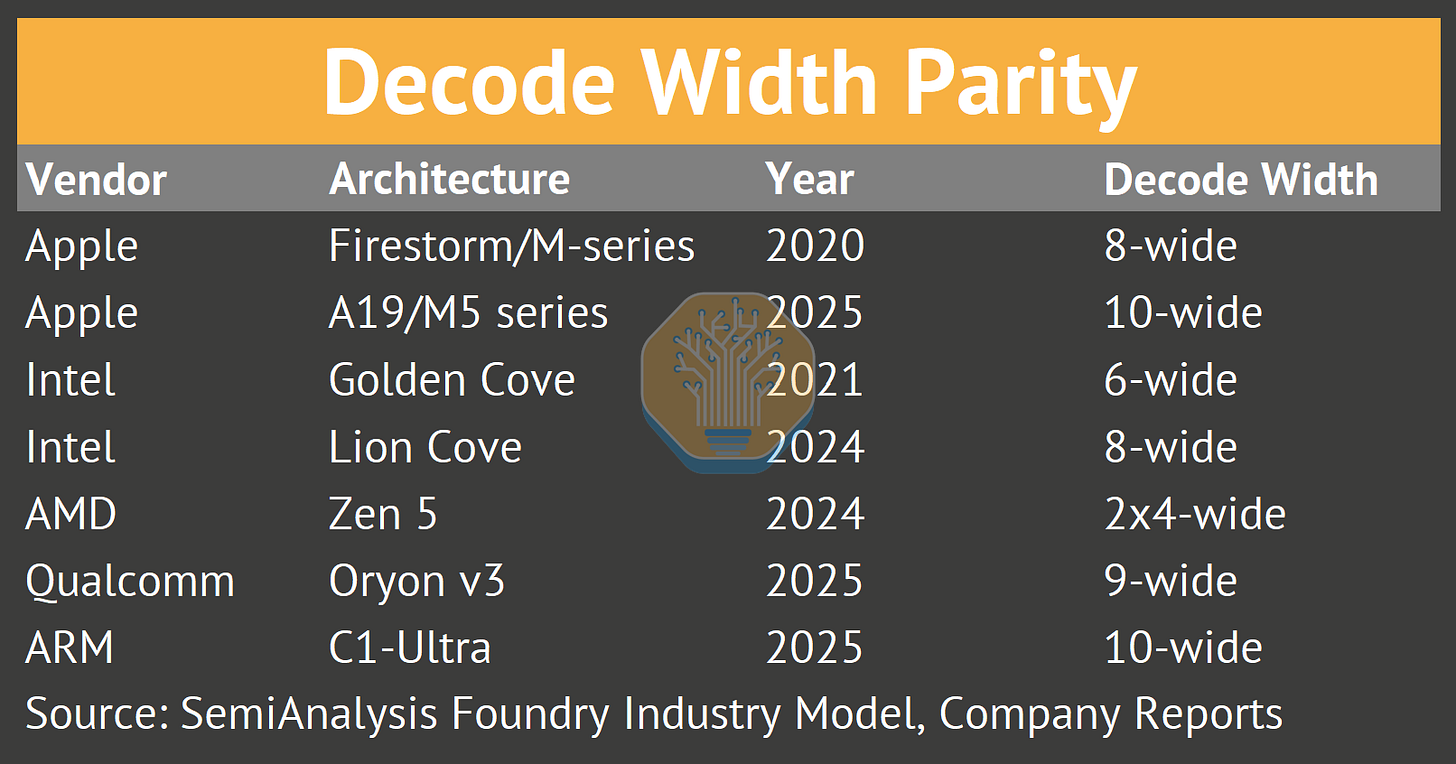 Decode Width Parity

| Vendor | Architecture | Year | Decode Width |
|---|---|---|---|
| Apple | Firestorm/M-series | 2020 | 8-wide |
| Apple | A19/M5 series | 2025 | 10-wide |
| Intel | Golden Cove | 2021 | 6-wide |
| Intel | Lion Cove | 2024 | 8-wide |
| AMD | Zen 5 | 2024 | 2x4-wide |
| Qualcomm | Oryon v3 | 2025 | 9-wide |
| ARM | C1-Ultra | 2025 | 10-wide |

Source: SemiAnalysis Foundry Industry Model, Company Reports